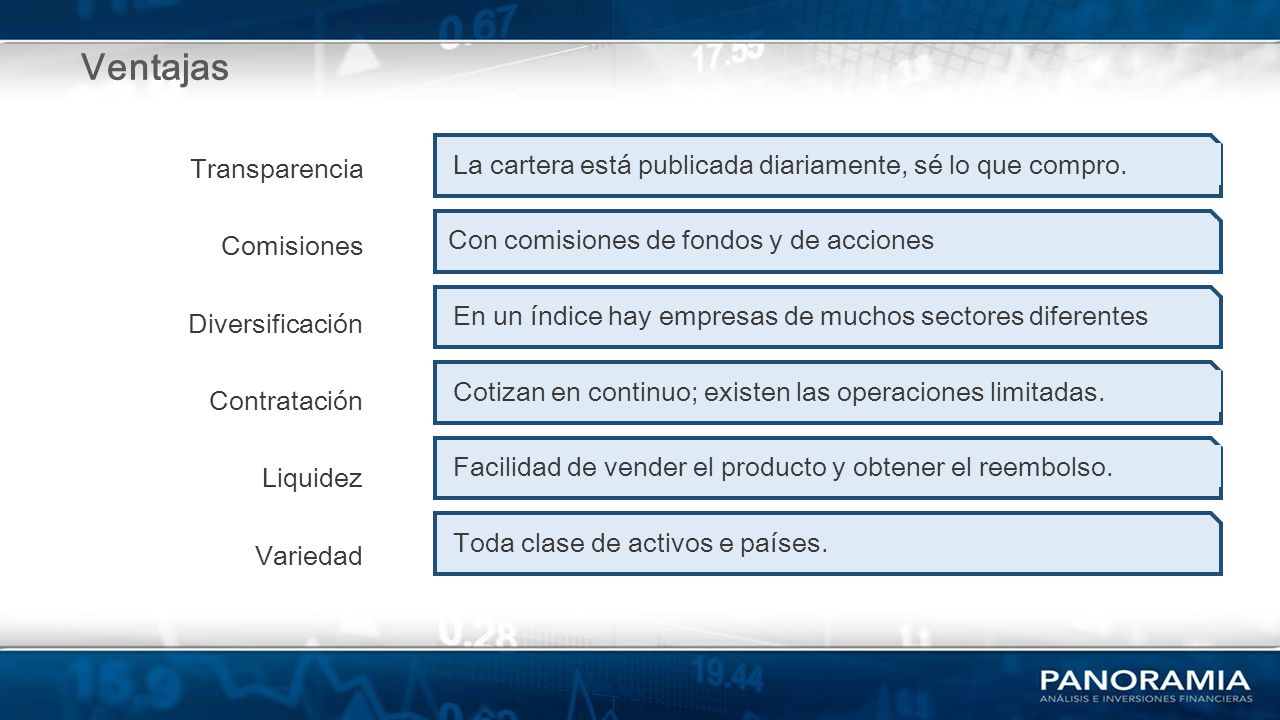 Ventajas

Transparencia
La cartera está publicada diariamente, sé lo que compro.

Comisiones
Con comisiones de fondos y de acciones

Diversificación
En un índice hay empresas de muchos sectores diferentes

Contratación
Cotizan en continuo; existen las operaciones limitadas.

Liquidez
Facilidad de vender el producto y obtener el reembolso.

Variedad
Toda clase de activos e países.

PANORAMIA
ANÁLISIS E INVERSIONES FINANCIERAS